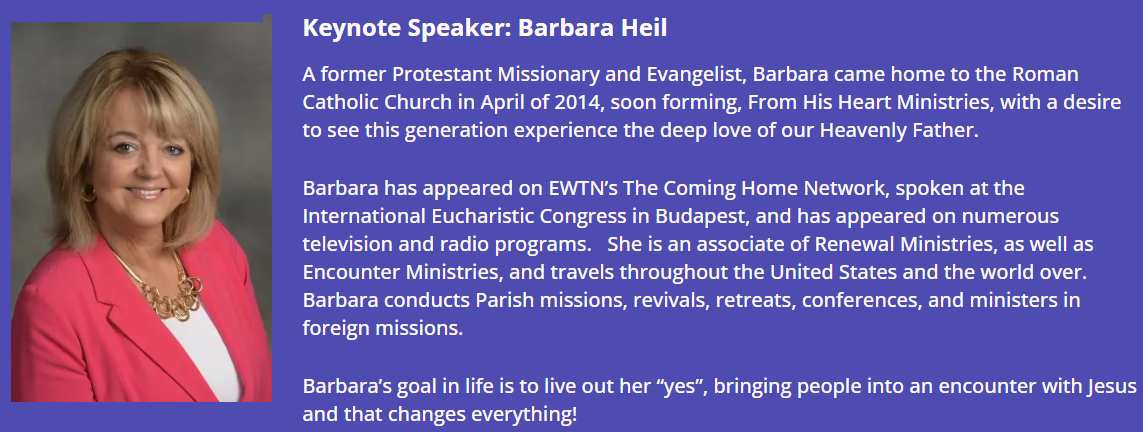 Keynote Speaker: Barbara Heil

A former Protestant Missionary and Evangelist, Barbara came home to the Roman Catholic Church in April of 2014, soon forming, From His Heart Ministries, with a desire to see this generation experience the deep love of our Heavenly Father.

Barbara has appeared on EWTN's The Coming Home Network, spoken at the International Eucharistic Congress in Budapest, and has appeared on numerous television and radio programs. She is an associate of Renewal Ministries, as well as Encounter Ministries, and travels throughout the United States and the world over. Barbara conducts Parish missions, revivals, retreats, conferences, and ministers in foreign missions.

Barbara's goal in life is to live out her "yes", bringing people into an encounter with Jesus and that changes everything!